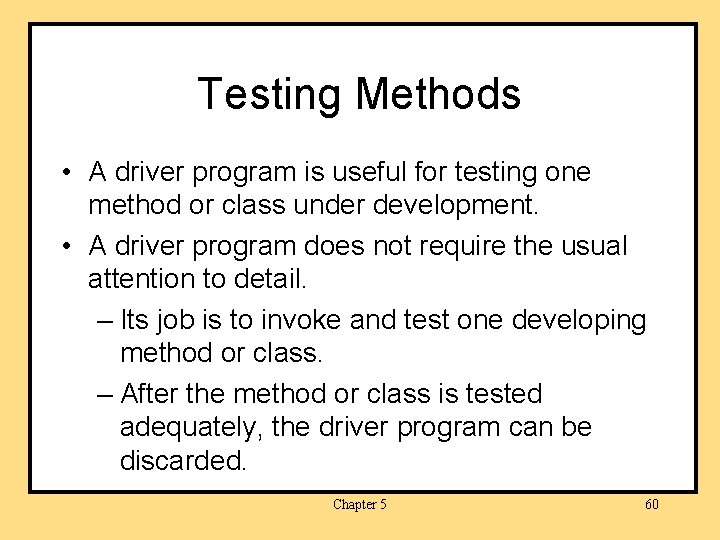 Testing Methods

• A driver program is useful for testing one method or class under development.

• A driver program does not require the usual attention to detail.

– Its job is to invoke and test one developing method or class.

– After the method or class is tested adequately, the driver program can be discarded.

Chapter 5

60